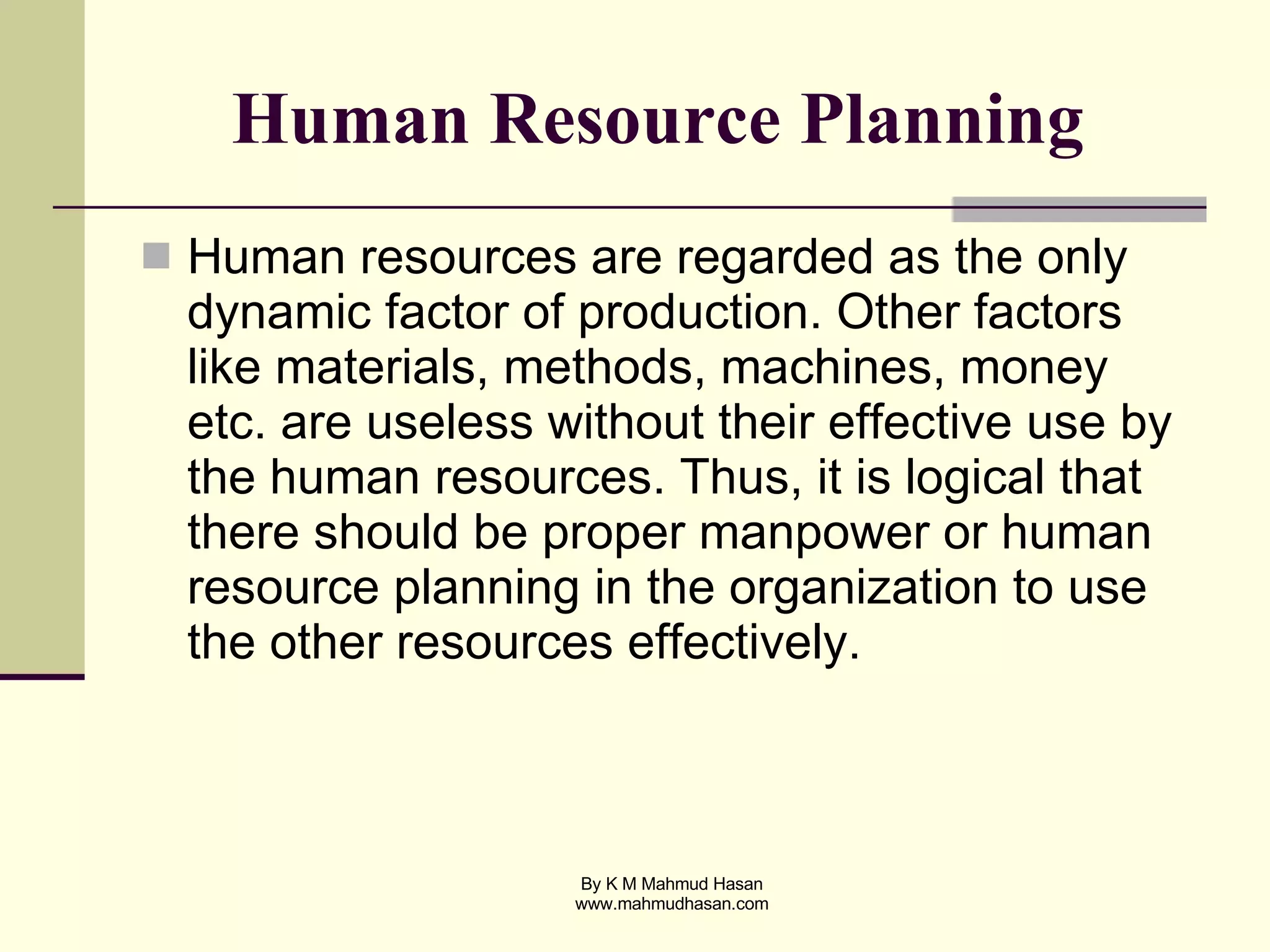 Human Resource Planning

Human resources are regarded as the only dynamic factor of production. Other factors like materials, methods, machines, money etc. are useless without their effective use by the human resources. Thus, it is logical that there should be proper manpower or human resource planning in the organization to use the other resources effectively.

By K M Mahmud Hasan
www.mahmudhasan.com